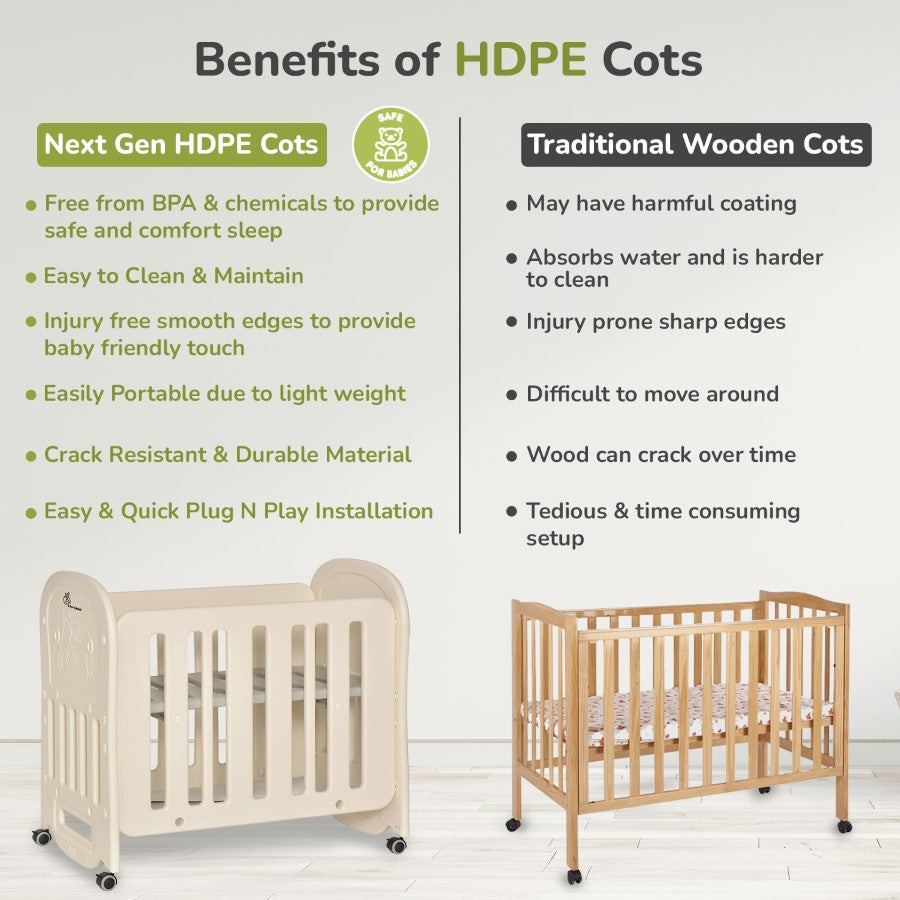 Benefits of HDPE Cots

Next Gen HDPE Cots

SAFE FOR BABIES

- Free from BPA & chemicals to provide safe and comfort sleep
- Easy to Clean & Maintain
- Injury free smooth edges to provide baby friendly touch
- Easily Portable due to light weight
- Crack Resistant & Durable Material
- Easy & Quick Plug N Play Installation

Traditional Wooden Cots

- May have harmful coating
- Absorbs water and is harder to clean
- Injury prone sharp edges
- Difficult to move around
- Wood can crack over time
- Tedious & time consuming setup